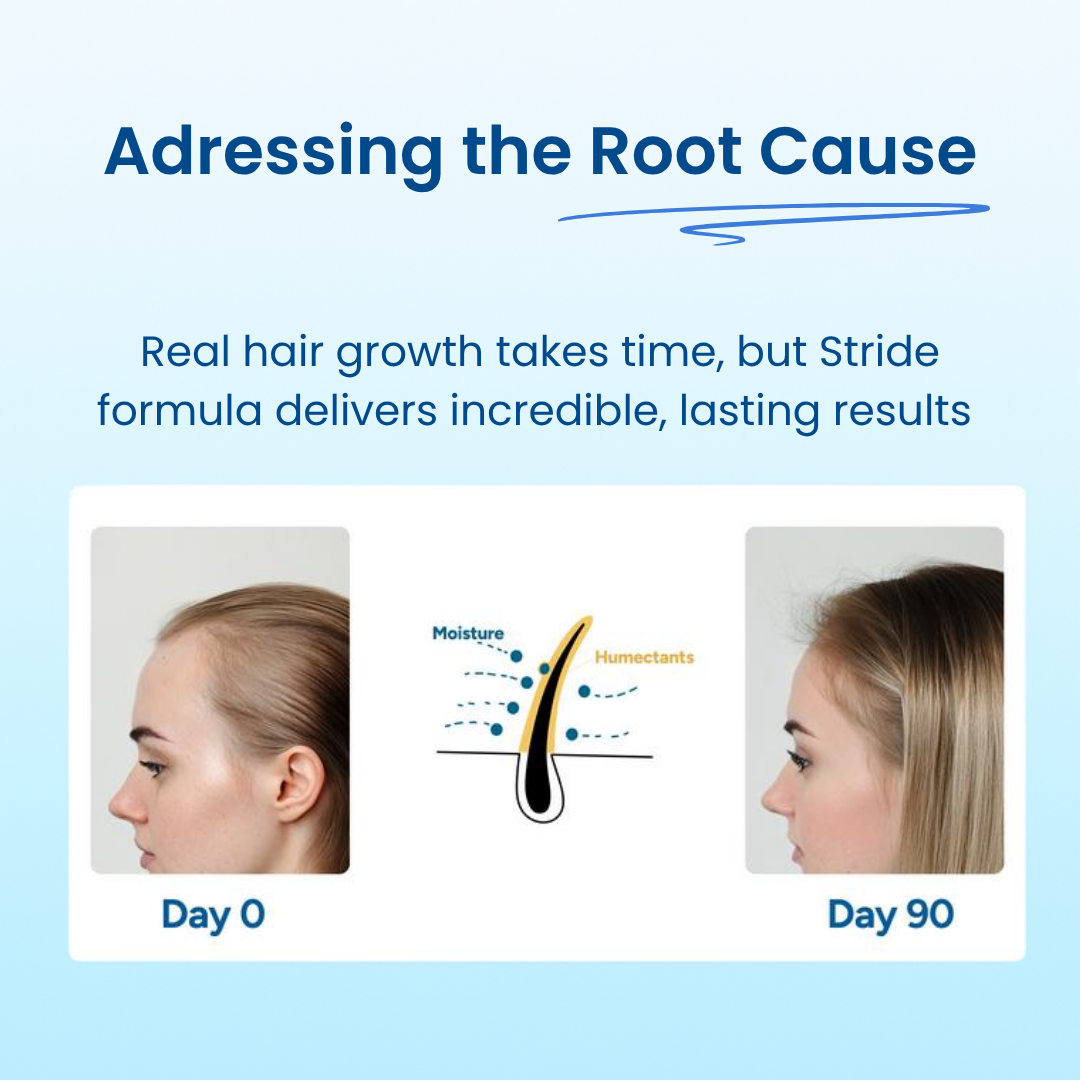 Adressing the Root Cause

Real hair growth takes time, but Stride formula delivers incredible, lasting results

Moisture

Humectants

Day 0

Day 90